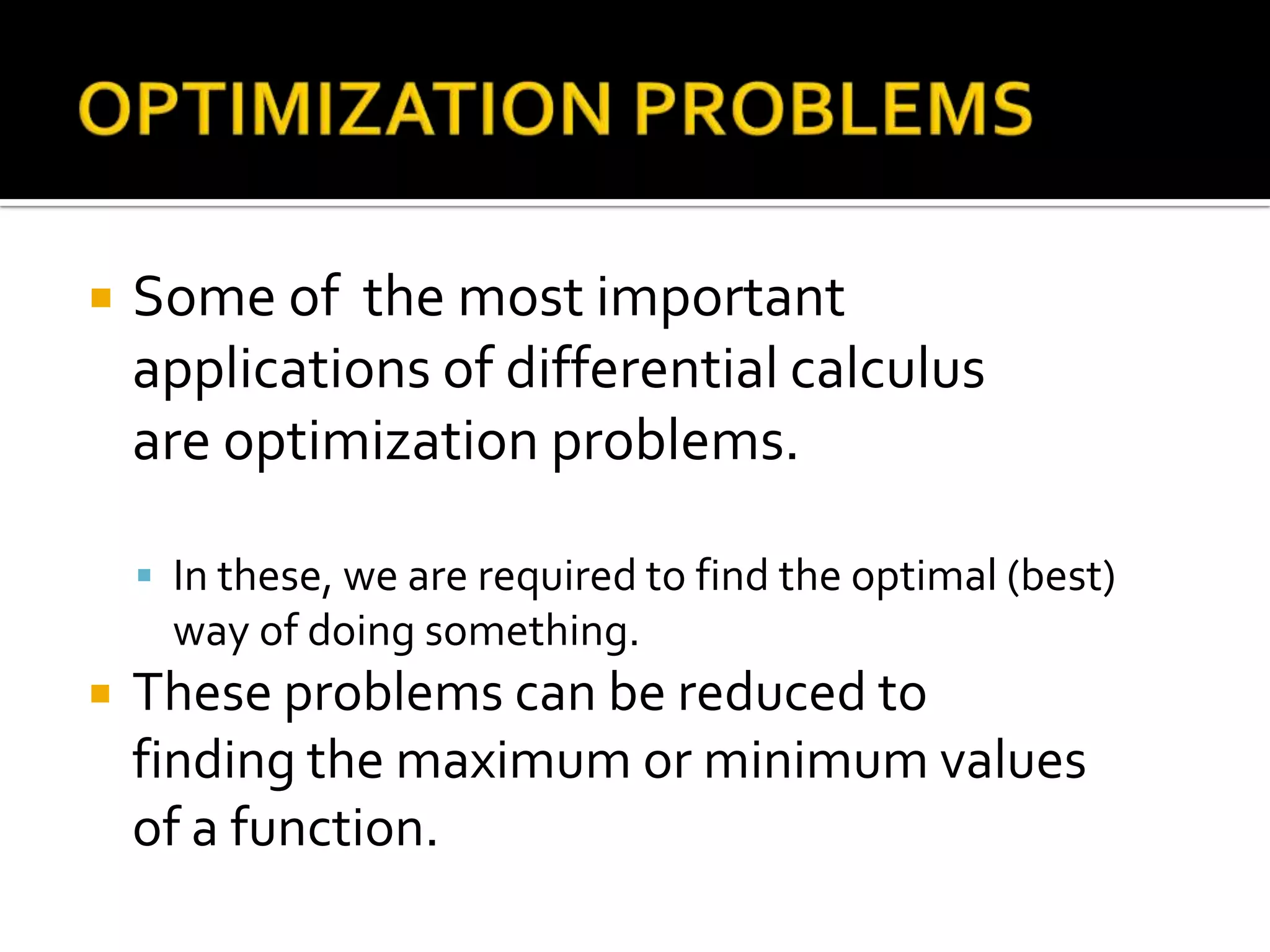 OPTIMIZATION PROBLEMS

Some of the most important applications of differential calculus are optimization problems.

In these, we are required to find the optimal (best) way of doing something.

These problems can be reduced to finding the maximum or minimum values of a function.